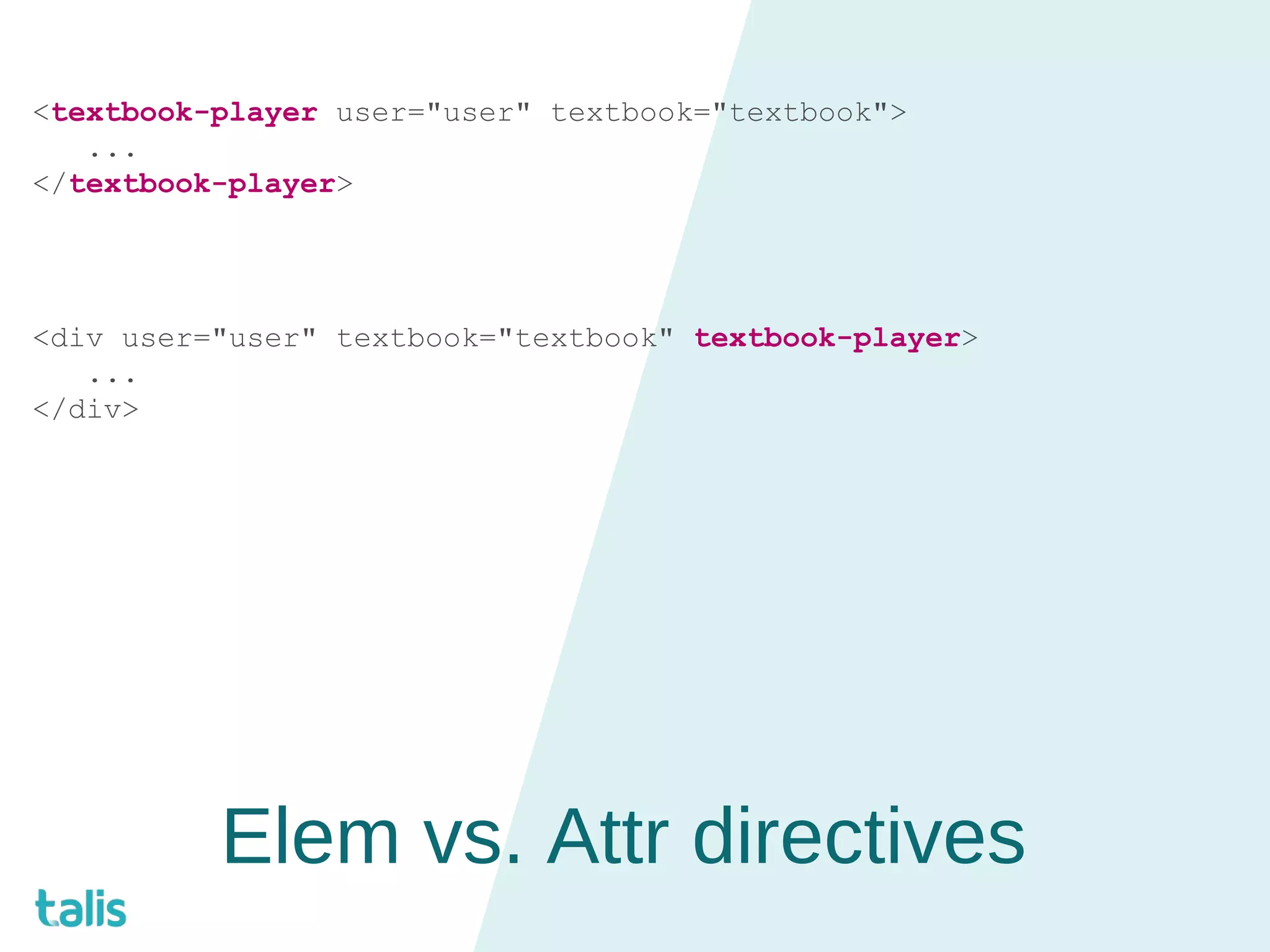 <textbook-player user="user" textbook="textbook">
...
</textbook-player>

<div user="user" textbook="textbook" textbook-player>
...
</div>

Elem vs. Attr directives

talis